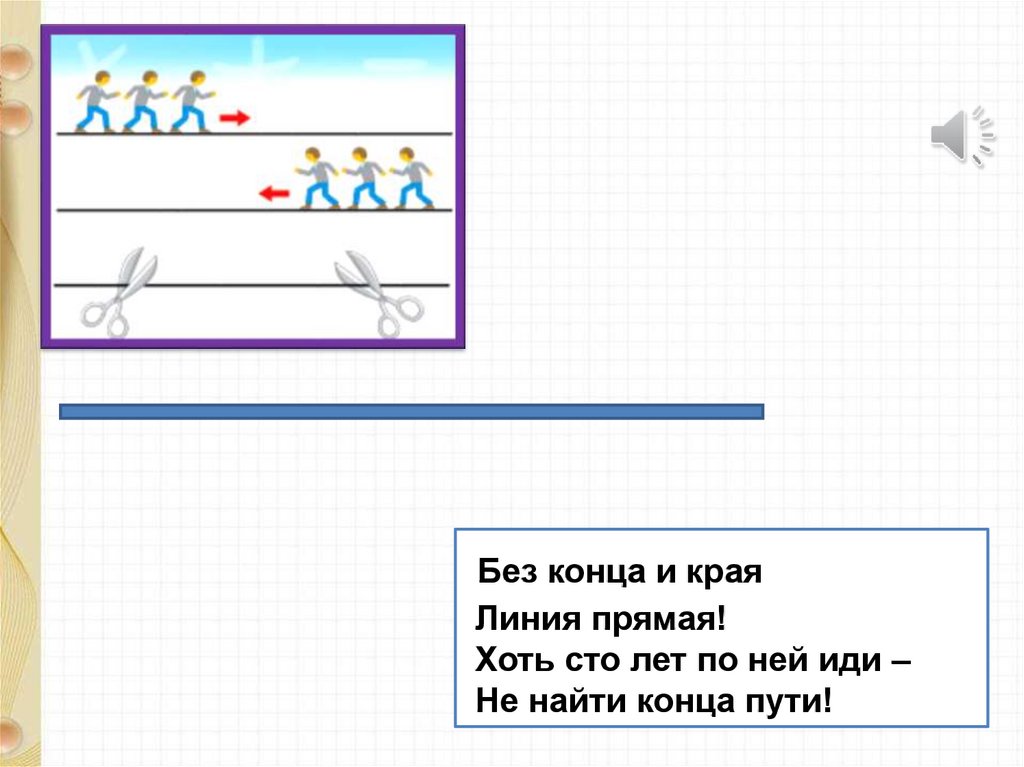 Без конца и края
Линия прямая!
Хоть сто лет по ней иди –
Не найти конца пути!